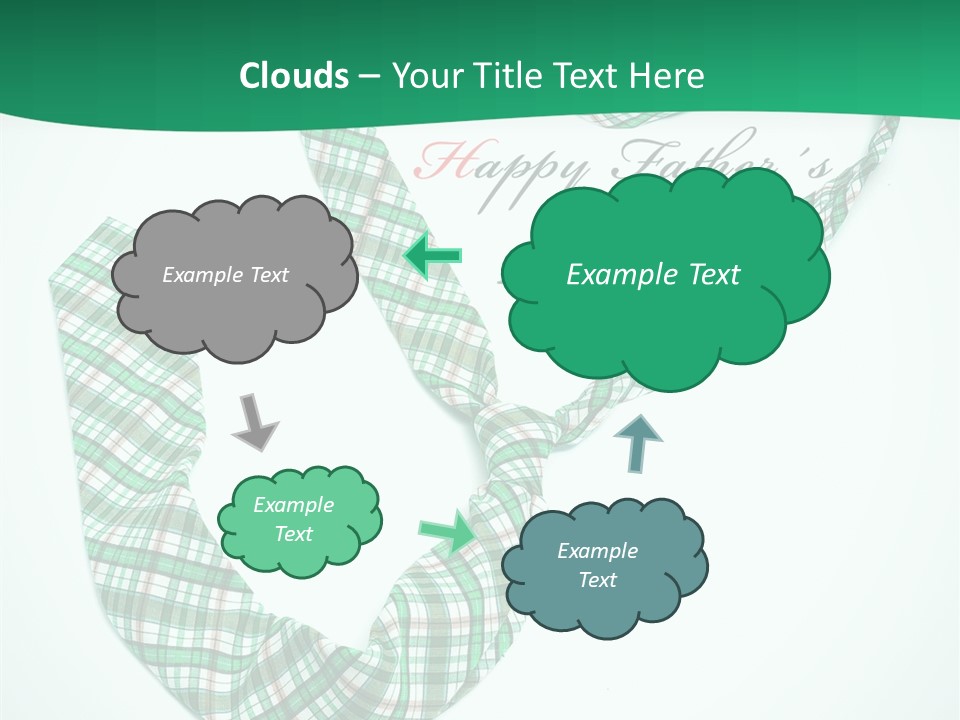 Clouds – Your Title Text Here

Happy Father's

Example Text

Example Text

Example Text

Example Text